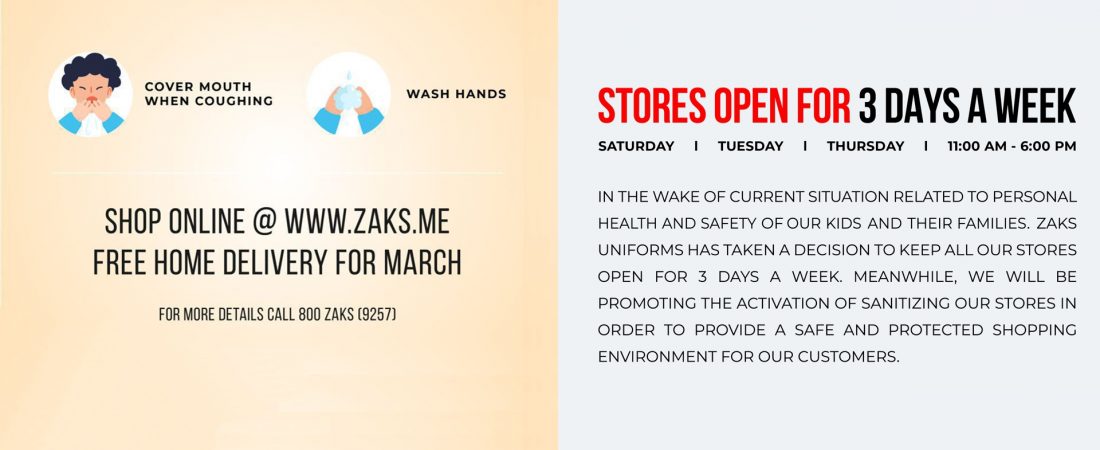 COVER MOUTH WHEN COUGHING

WASH HANDS

SHOP ONLINE @ WWW.ZAKS.ME
FREE HOME DELIVERY FOR MARCH

FOR MORE DETAILS CALL 800 ZAKS (9257)

STORES OPEN FOR 3 DAYS A WEEK

SATURDAY I TUESDAY I THURSDAY I 11:00 AM - 6:00 PM

IN THE WAKE OF CURRENT SITUATION RELATED TO PERSONAL HEALTH AND SAFETY OF OUR KIDS AND THEIR FAMILIES. ZAKS UNIFORMS HAS TAKEN A DECISION TO KEEP ALL OUR STORES OPEN FOR 3 DAYS A WEEK. MEANWHILE, WE WILL BE PROMOTING THE ACTIVATION OF SANITIZING OUR STORES IN ORDER TO PROVIDE A SAFE AND PROTECTED SHOPPING ENVIRONMENT FOR OUR CUSTOMERS.